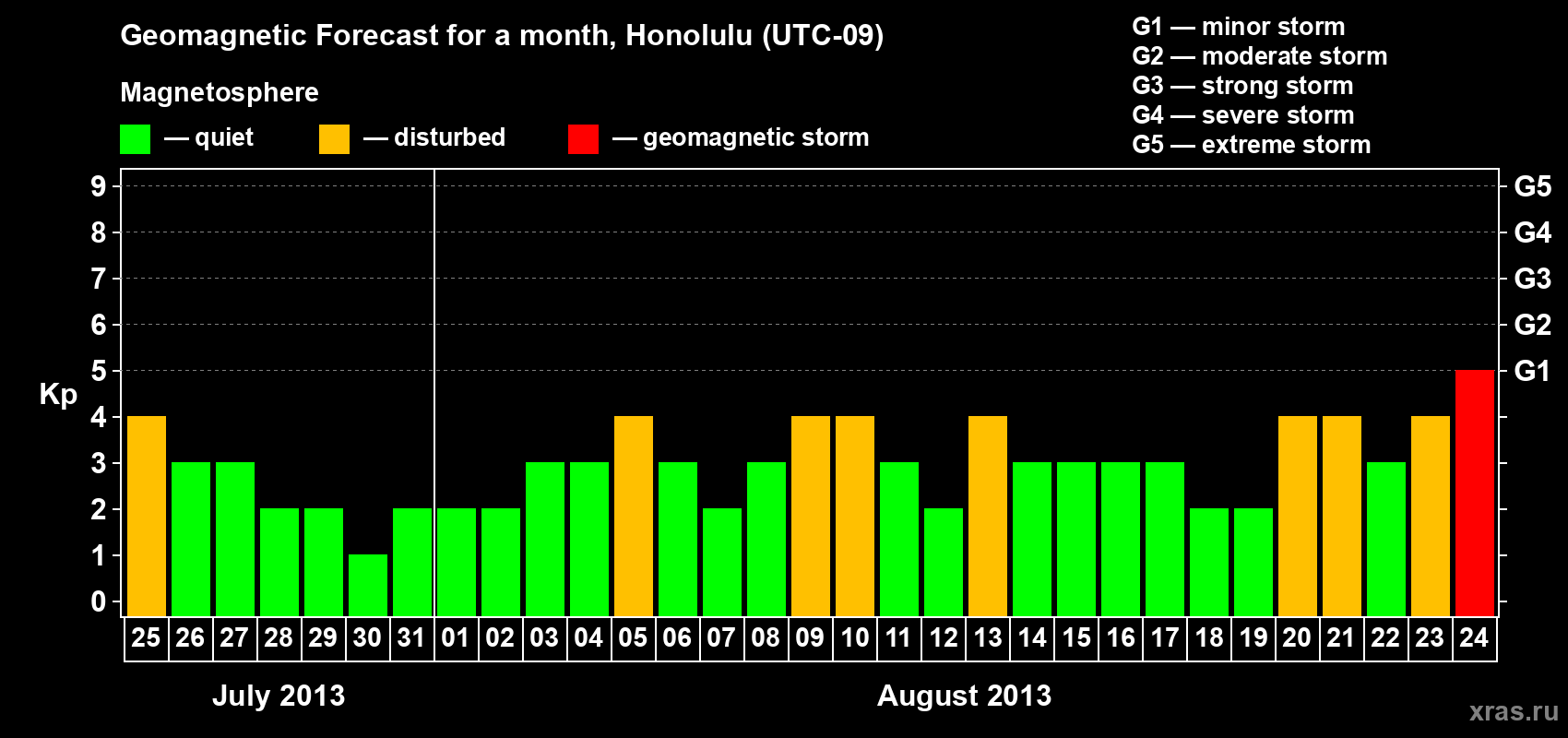 Geomagnetic Forecast for a month, Honolulu (UTC-09)

Magnetosphere

— quiet — disturbed — geomagnetic storm

G1 — minor storm
G2 — moderate storm
G3 — strong storm
G4 — severe storm
G5 — extreme storm

Kp

9
8
7
6
5
4
3
2
1
0

G5
G4
G3
G2
G1

25 26 27 28 29 30 31 01 02 03 04 05 06 07 08 09 10 11 12 13 14 15 16 17 18 19 20 21 22 23 24

July 2013

August 2013

xras.ru